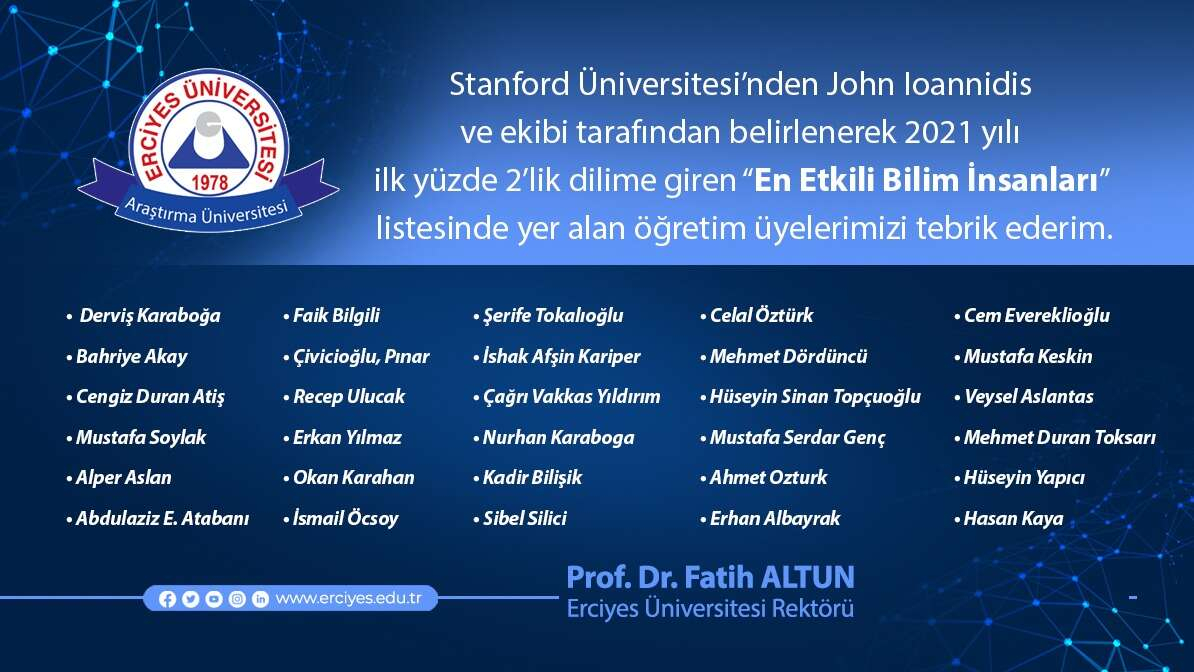 ERCİYES ÜNİVERSİTESİ
1978
Araştırma Üniversitesi

Stanford Üniversitesi'nden John Ioannidis ve ekibi tarafından belirlenerek 2021 yılı ilk yüzde 2'lik dilime giren "En Etkili Bilim İnsanları" listesinde yer alan öğretim üyelerimizi tebrik ederim.

• Derviş Karaboğa
• Bahriye Akay
• Cengiz Duran Atiş
• Mustafa Soylak
• Alper Aslan
• Abdulaziz E. Atabanı

• Faik Bilgili
• Çivicioğlu, Pınar
• Recep Ulucak
• Erkan Yılmaz
• Okan Karahan
• İsmail Öcsoy

• Şerife Tokalıoğlu
• İshak Afşin Kariper
• Çağrı Vakkas Yıldırım
• Nurhan Karaboga
• Kadir Bilişik
• Sibel Silici

• Celal Öztürk
• Mehmet Dördüncü
• Hüseyin Sinan Topçuoğlu
• Mustafa Serdar Genç
• Ahmet Ozturk
• Erhan Albayrak

• Cem Evereklioğlu
• Mustafa Keskin
• Veysel Aslantas
• Mehmet Duran Toksarı
• Hüseyin Yapıcı
• Hasan Kaya

www.erciyes.edu.tr

Prof. Dr. Fatih ALTUN
Erciyes Üniversitesi Rektörü